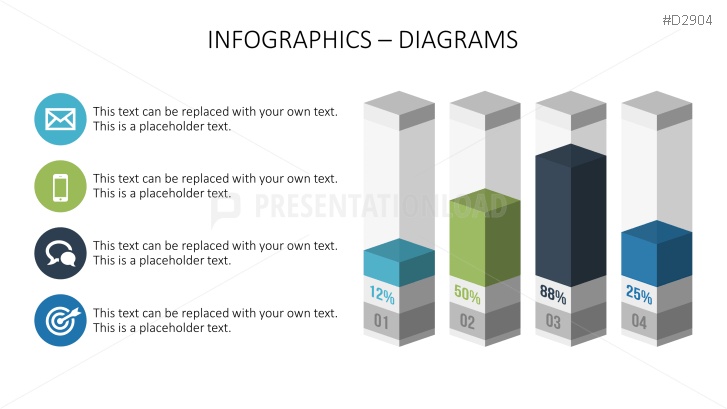 #D2904

INFOGRAPHICS – DIAGRAMS

This text can be replaced with your own text. This is a placeholder text.

This text can be replaced with your own text. This is a placeholder text.

This text can be replaced with your own text. This is a placeholder text.

This text can be replaced with your own text. This is a placeholder text.

PRESENTATIONLOAD

12%
01

50%
02

88%
03

25%
04